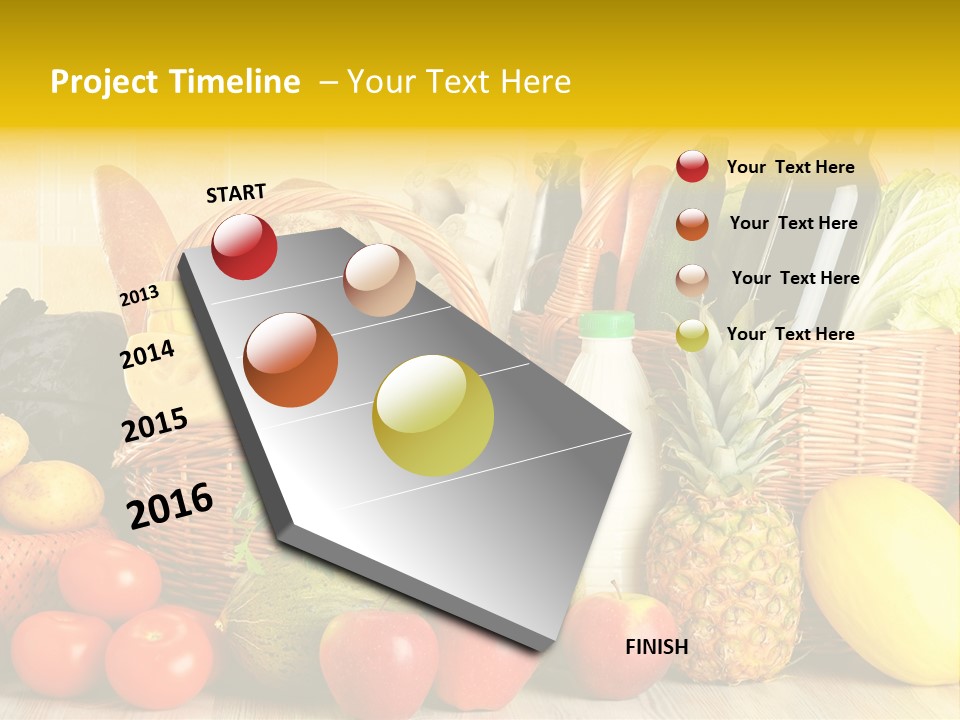 Project Timeline – Your Text Here

START

2013

2014

2015

2016

FINISH

Your Text Here

Your Text Here

Your Text Here

Your Text Here